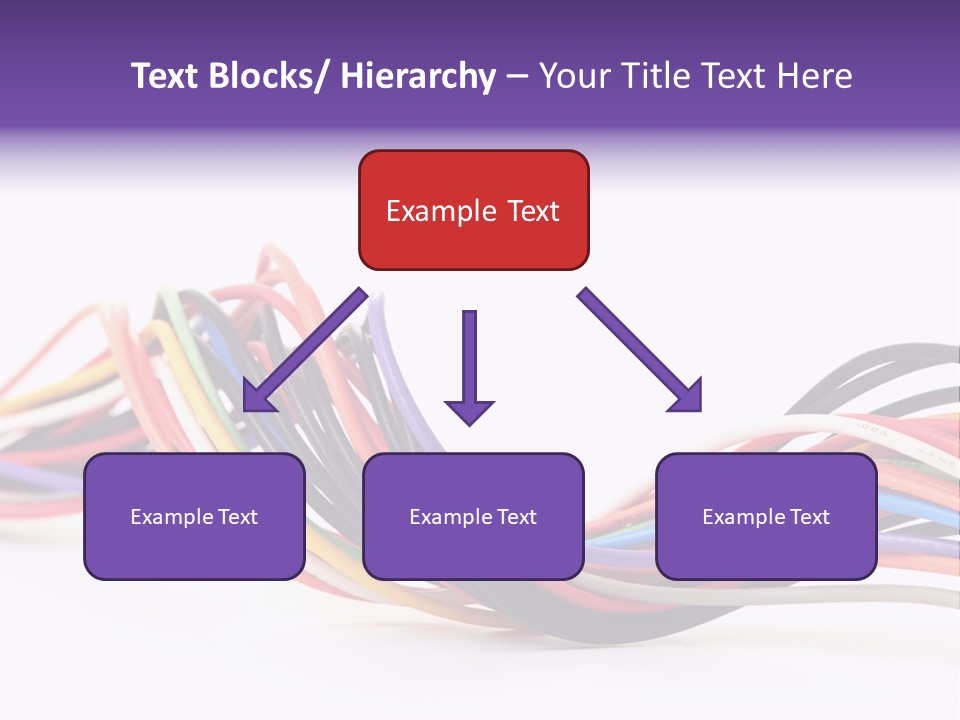 Text Blocks/ Hierarchy – Your Title Text Here

Example Text

Example Text

Example Text

Example Text